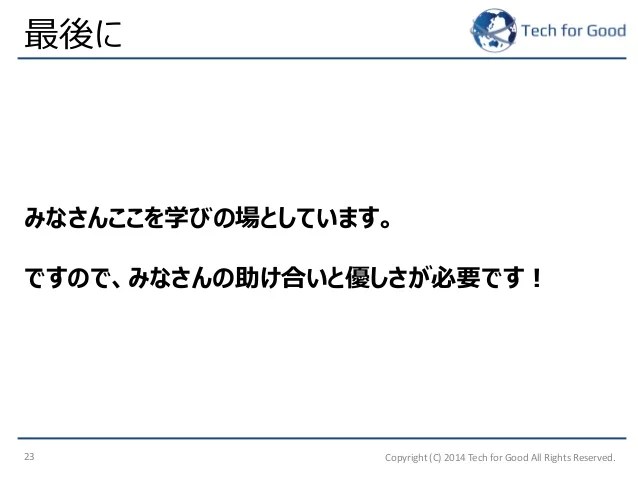 最後に

Tech for Good

みなさんここを学びの場としています。

ですので、みなさんの助け合いと優しさが必要です！

23

Copyright (C) 2014 Tech for Good All Rights Reserved.